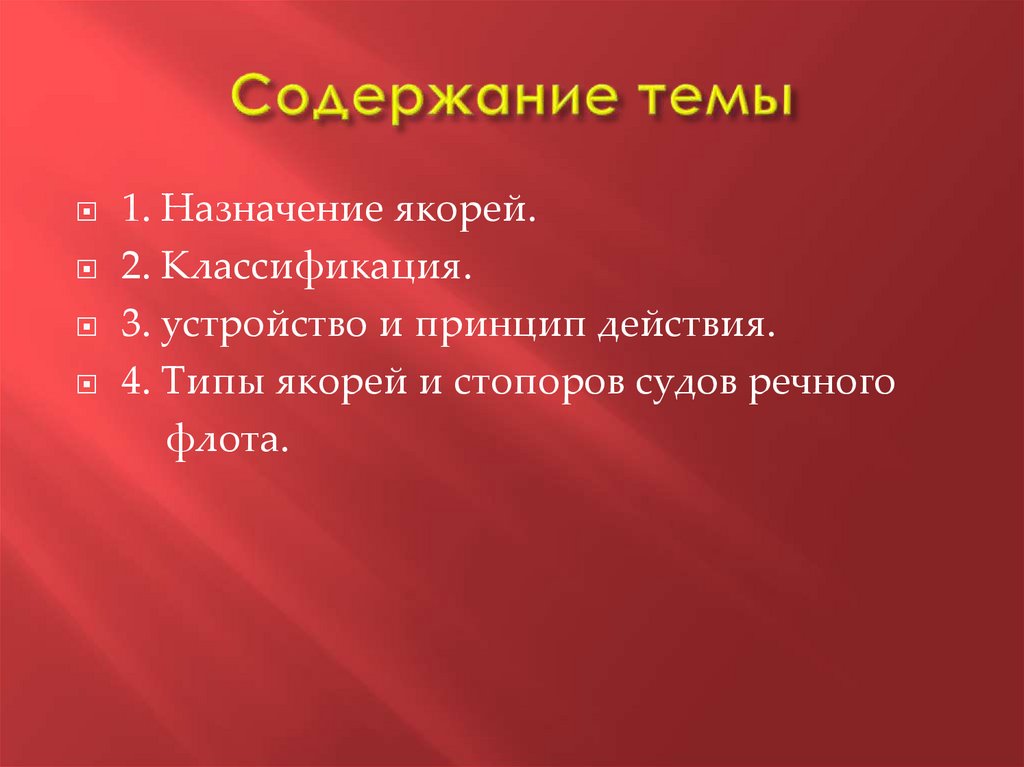 Содержание темы

1. Назначение якорей.
2. Классификация.
3. устройство и принцип действия.
4. Типы якорей и стопоров судов речного флота.